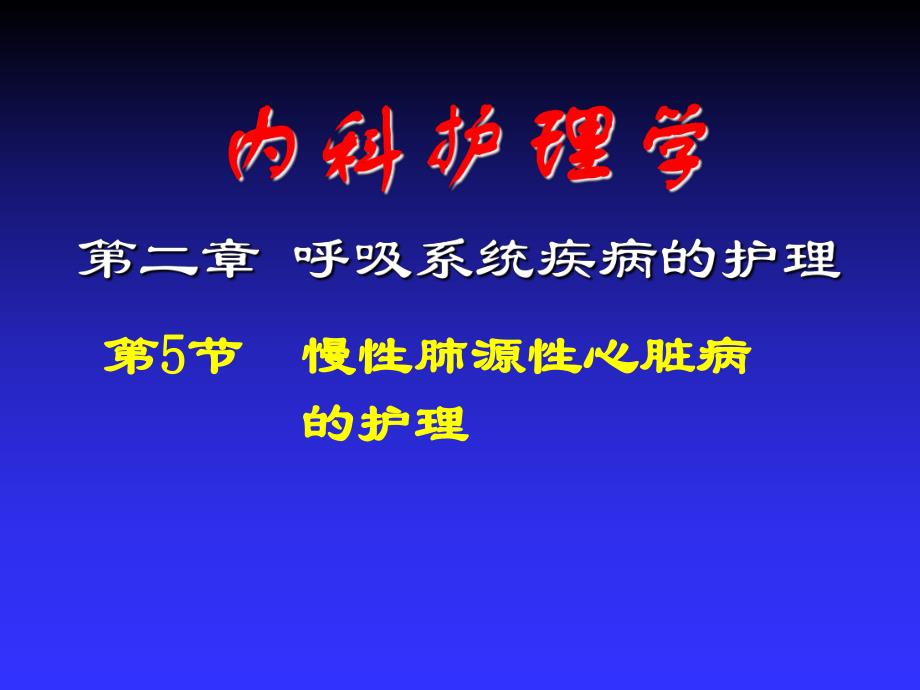 内科护理学

第二章 呼吸系统疾病的护理

第5节 慢性肺源性心脏病的护理